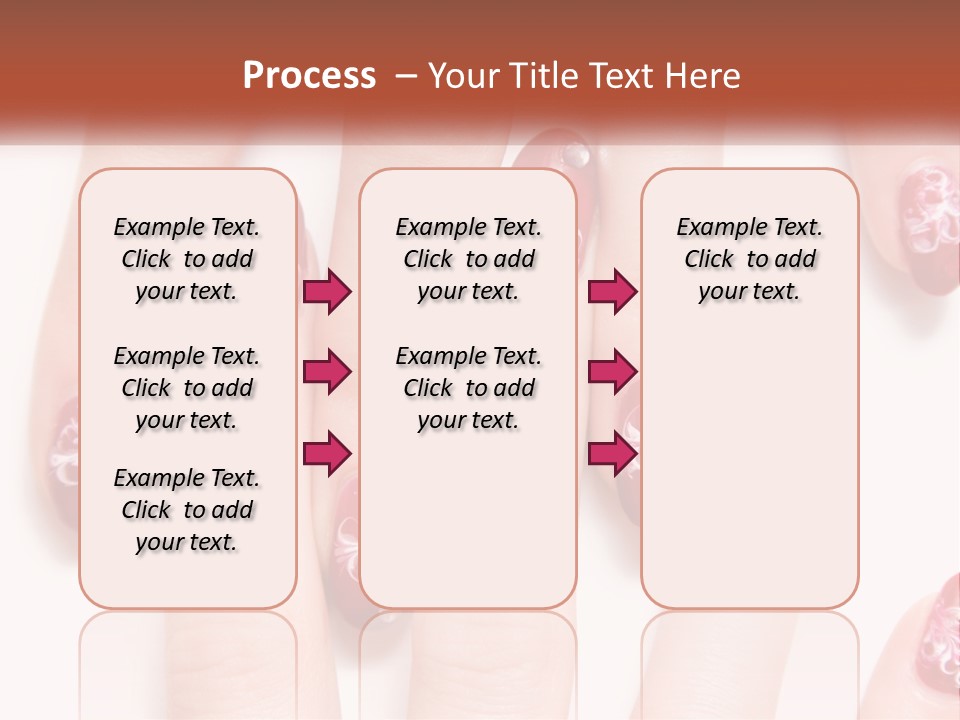 Process – Your Title Text Here

Example Text. Click to add your text.

Example Text. Click to add your text.

Example Text. Click to add your text.

Example Text. Click to add your text.

Example Text. Click to add your text.

Example Text. Click to add your text.